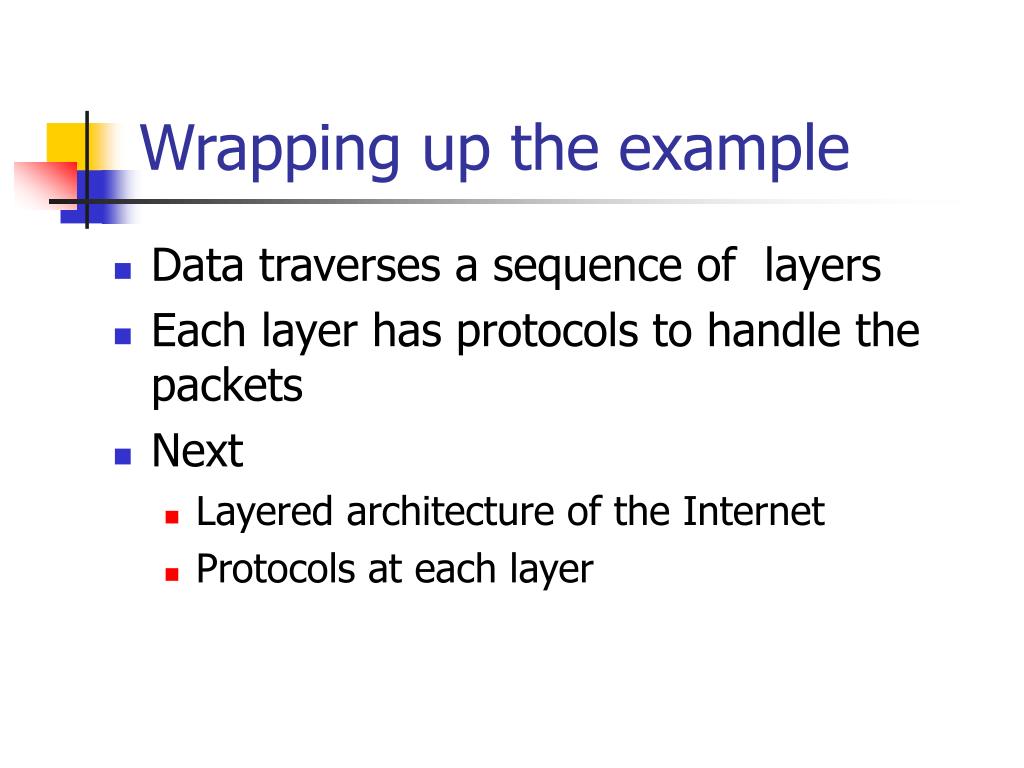 Wrapping up the example

- Data traverses a sequence of  layers
- Each layer has protocols to handle the packets
- Next
  - Layered architecture of the Internet
  - Protocols at each layer